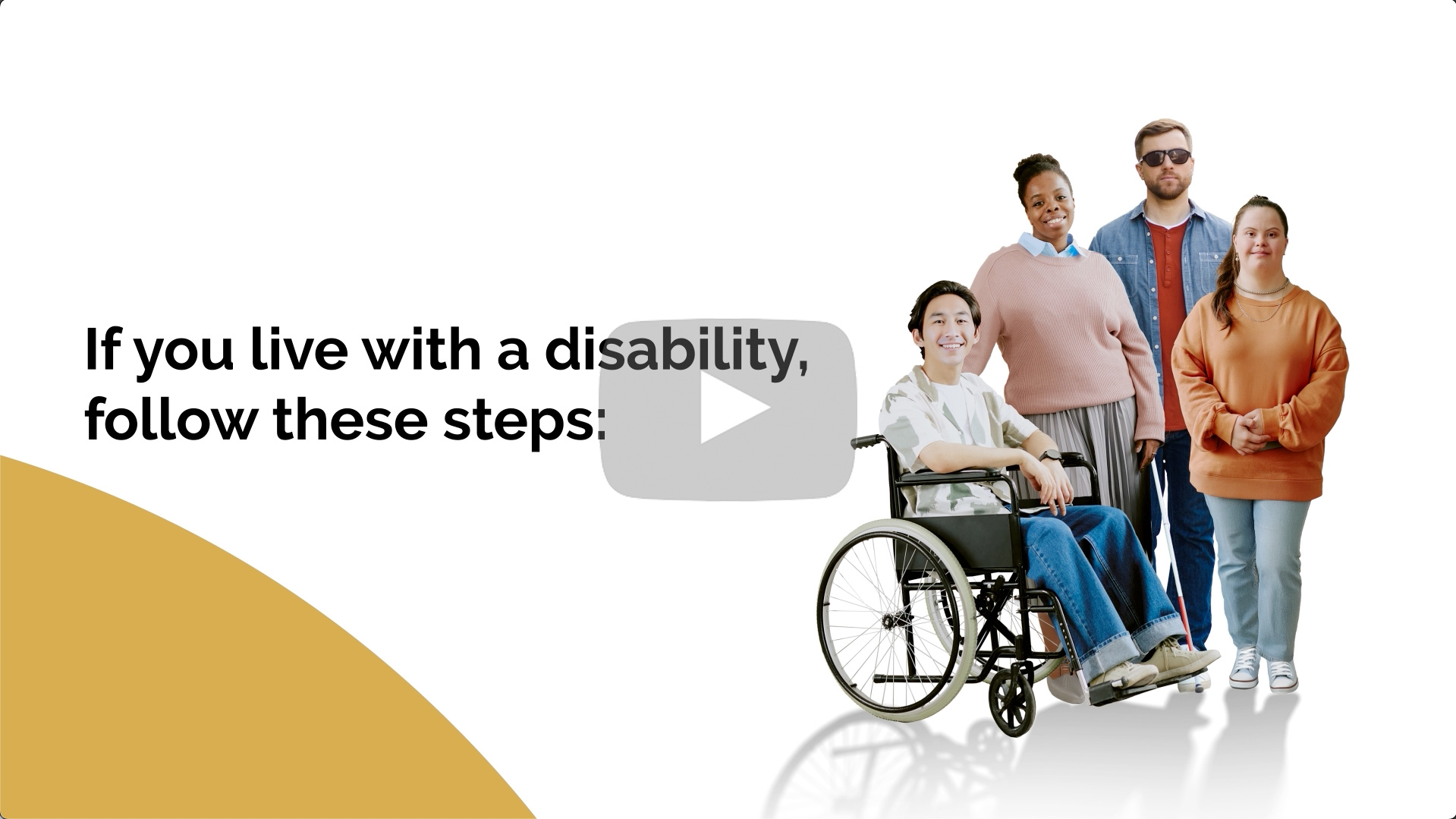 If you live with a disability, follow these steps: